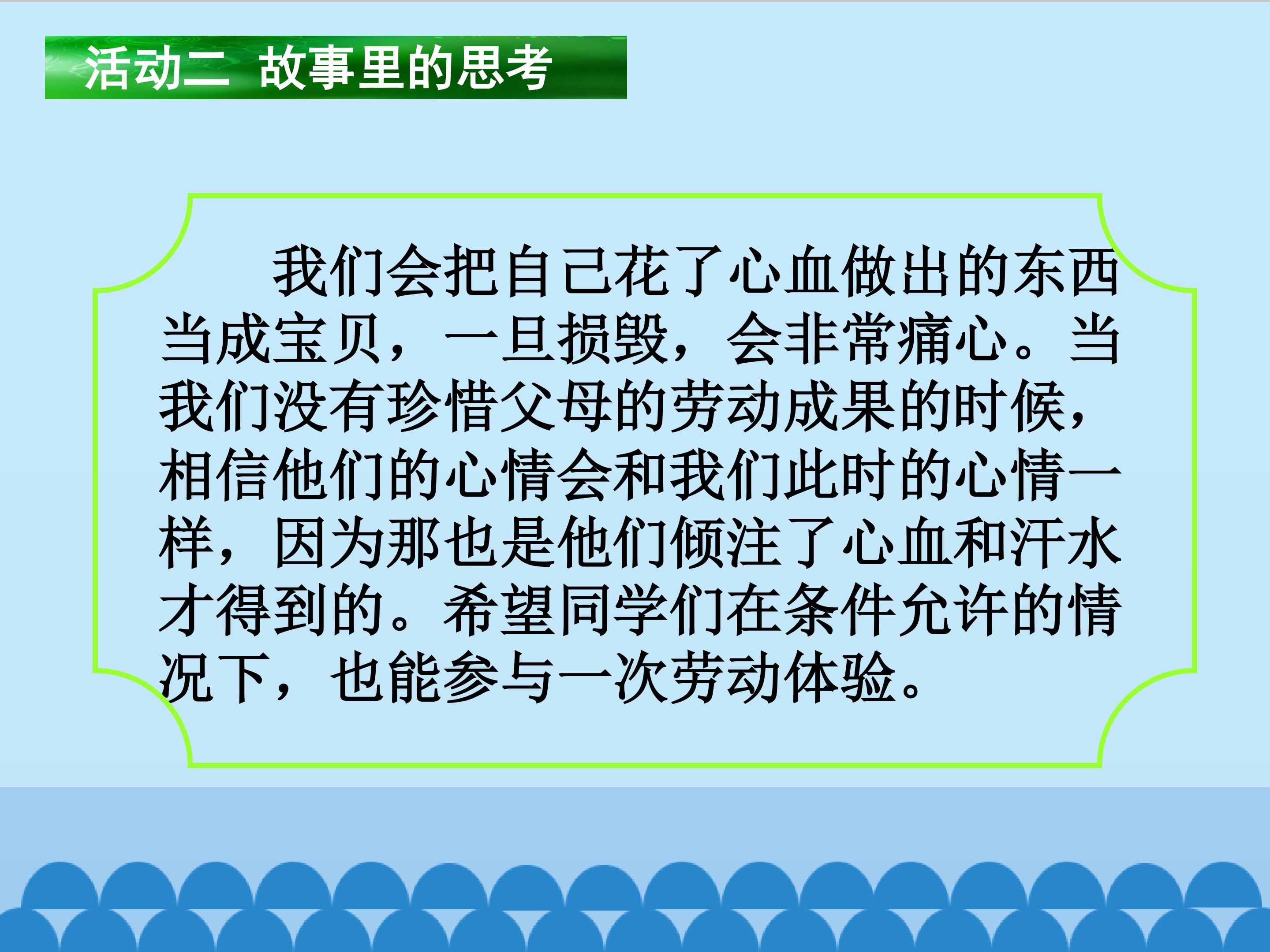 活动二 故事里的思考

我们会把自己花了心血做出的东西当成宝贝，一旦损毁，会非常痛心。当我们没有珍惜父母的劳动成果的时候，相信他们的心情会和我们此时的心情一样，因为那也是他们倾注了心血和汗水才得到的。希望同学们在条件允许的情况下，也能参与一次劳动体验。